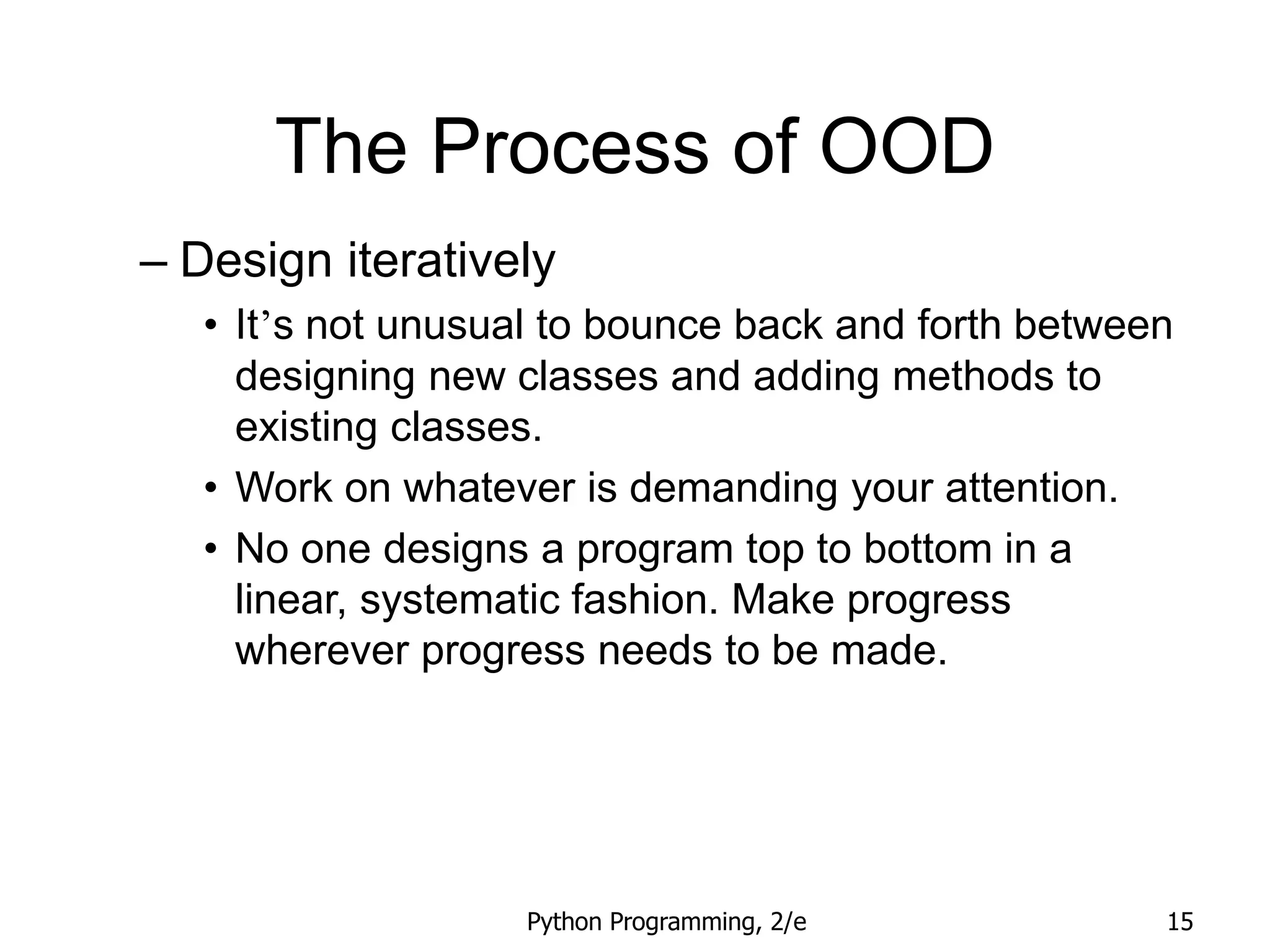 The Process of OOD

– Design iteratively

• It’s not unusual to bounce back and forth between designing new classes and adding methods to existing classes.

• Work on whatever is demanding your attention.

• No one designs a program top to bottom in a linear, systematic fashion. Make progress wherever progress needs to be made.

Python Programming, 2/e

15